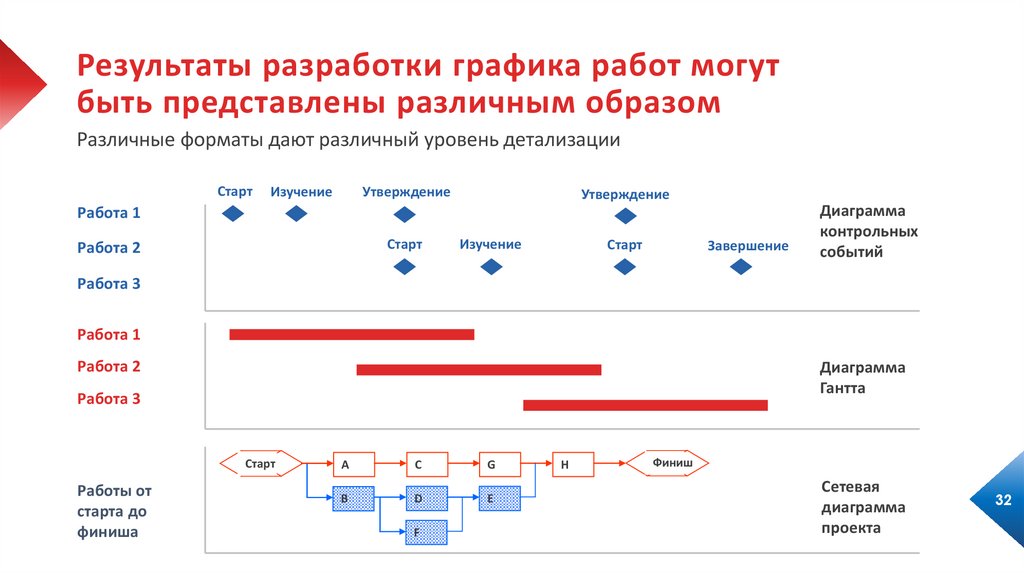 Результаты разработки графика работ могут быть представлены различным образом

Различные форматы дают различный уровень детализации

Работа 1
Работа 2
Работа 3

Старт
Изучение
Утверждение
Утверждение
Старт
Изучение
Старт
Завершение

Диаграмма контрольных событий

Работа 1
Работа 2
Работа 3

Диаграмма Гантта

Работы от старта до финиша

Старт
A
C
G
H
Финиш
B
D
E
F

Сетевая диаграмма проекта

32